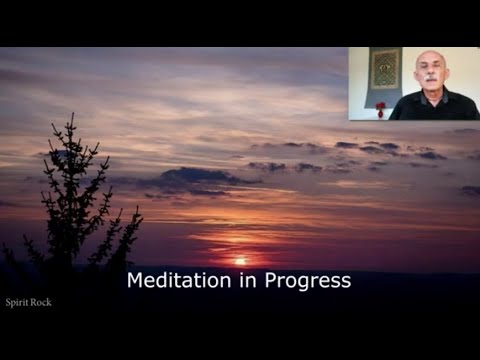 Meditation in Progress

Spirit Rock